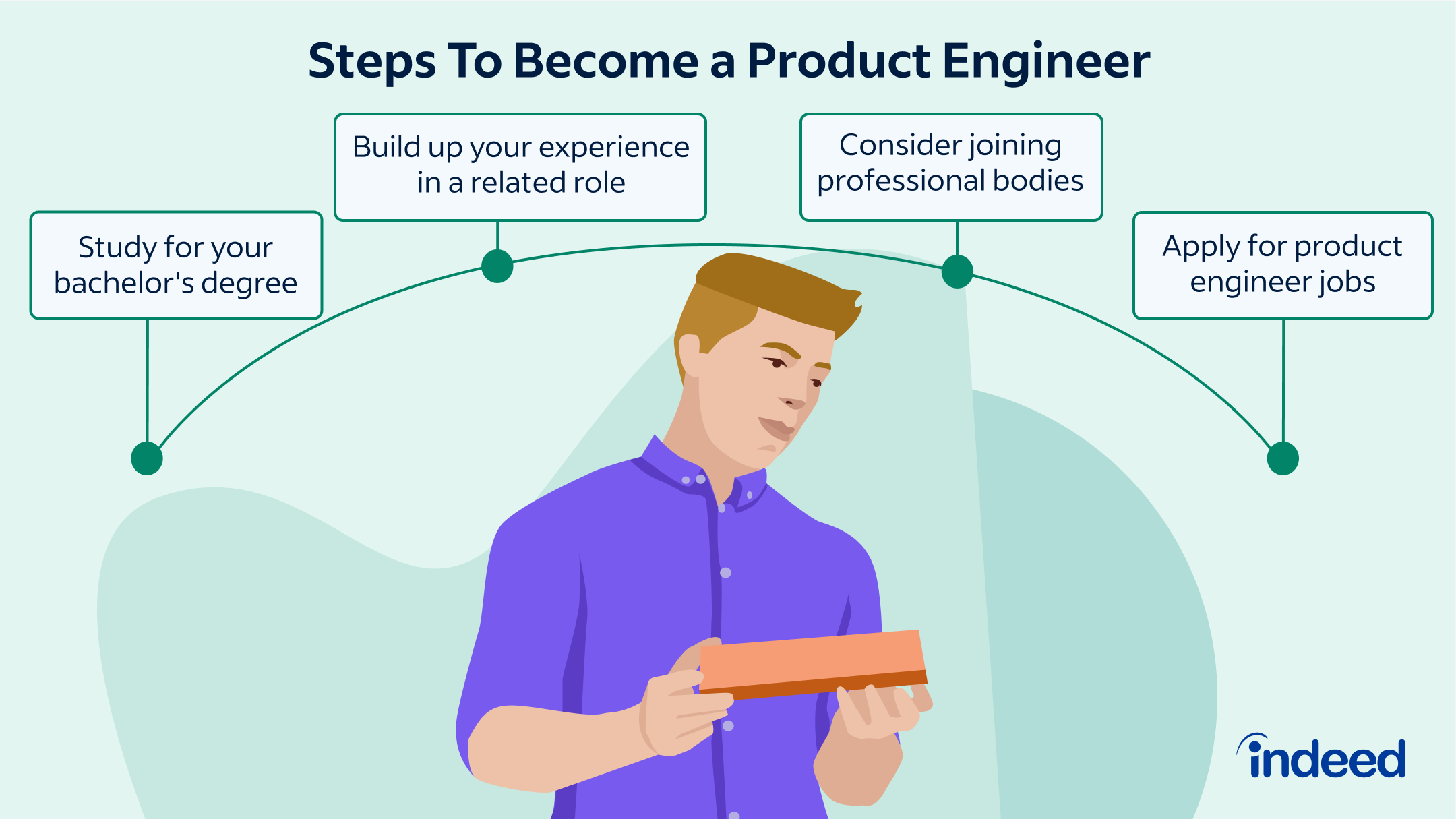 Steps To Become a Product Engineer

Study for your bachelor's degree

Build up your experience in a related role

Consider joining professional bodies

Apply for product engineer jobs

indeed